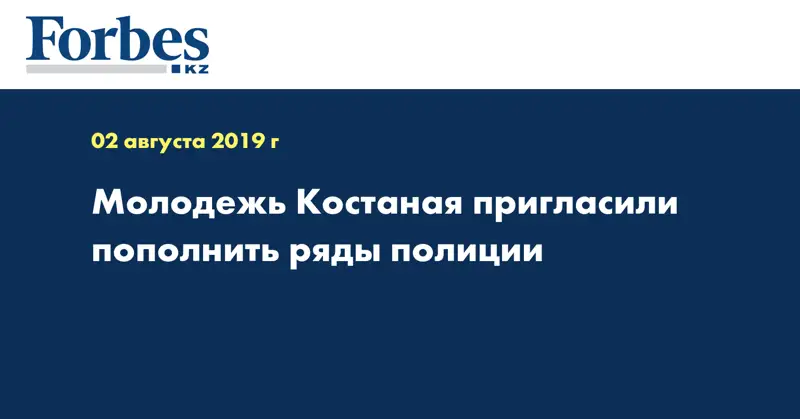 Forbes
KZ

02 августа 2019 г

Молодежь Костаная пригласили пополнить ряды полиции